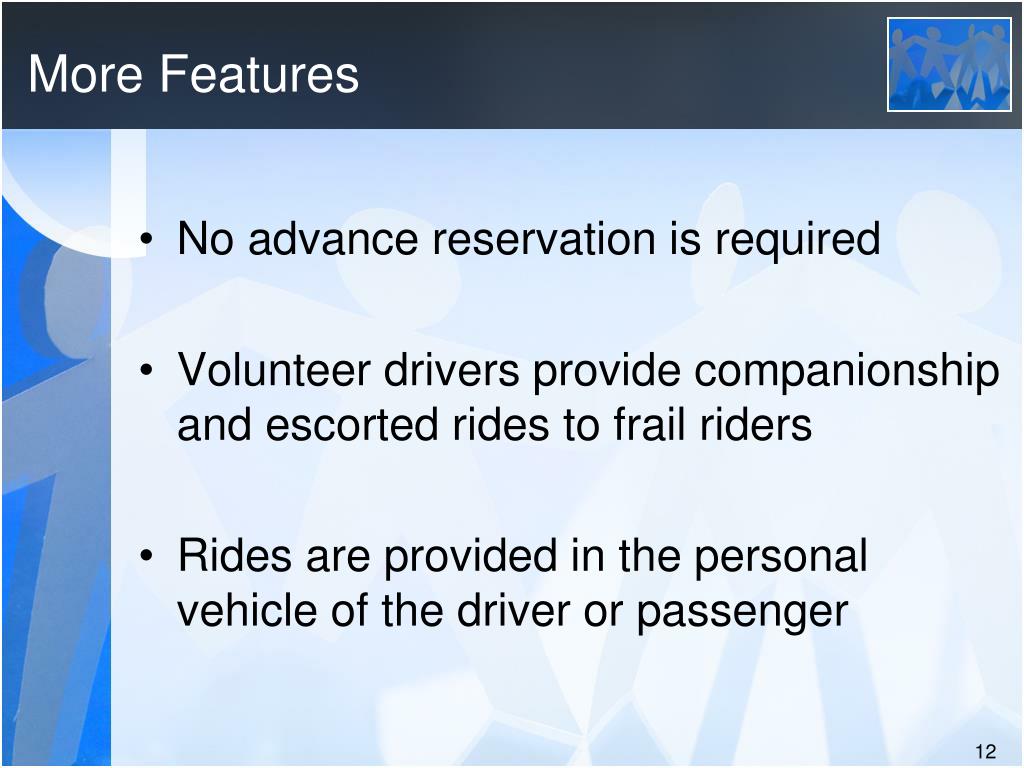 More Features

• No advance reservation is required

• Volunteer drivers provide companionship and escorted rides to frail riders

• Rides are provided in the personal vehicle of the driver or passenger

12